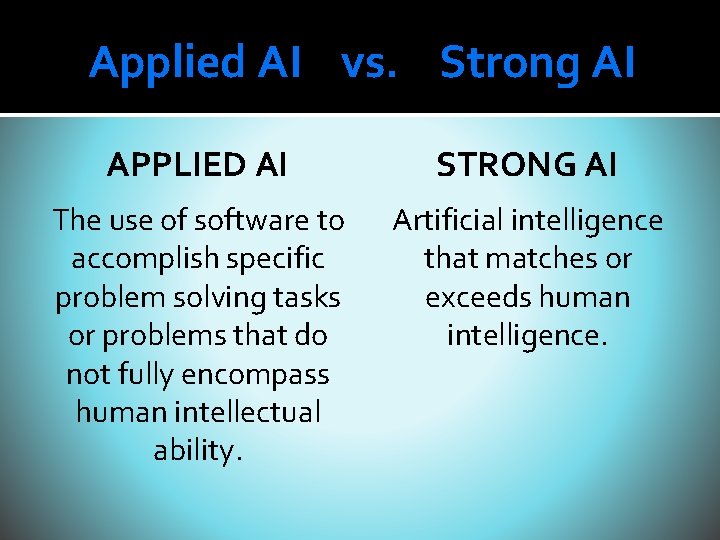 Applied AI vs. Strong AI

APPLIED AI

The use of software to accomplish specific problem solving tasks or problems that do not fully encompass human intellectual ability.

STRONG AI

Artificial intelligence that matches or exceeds human intelligence.